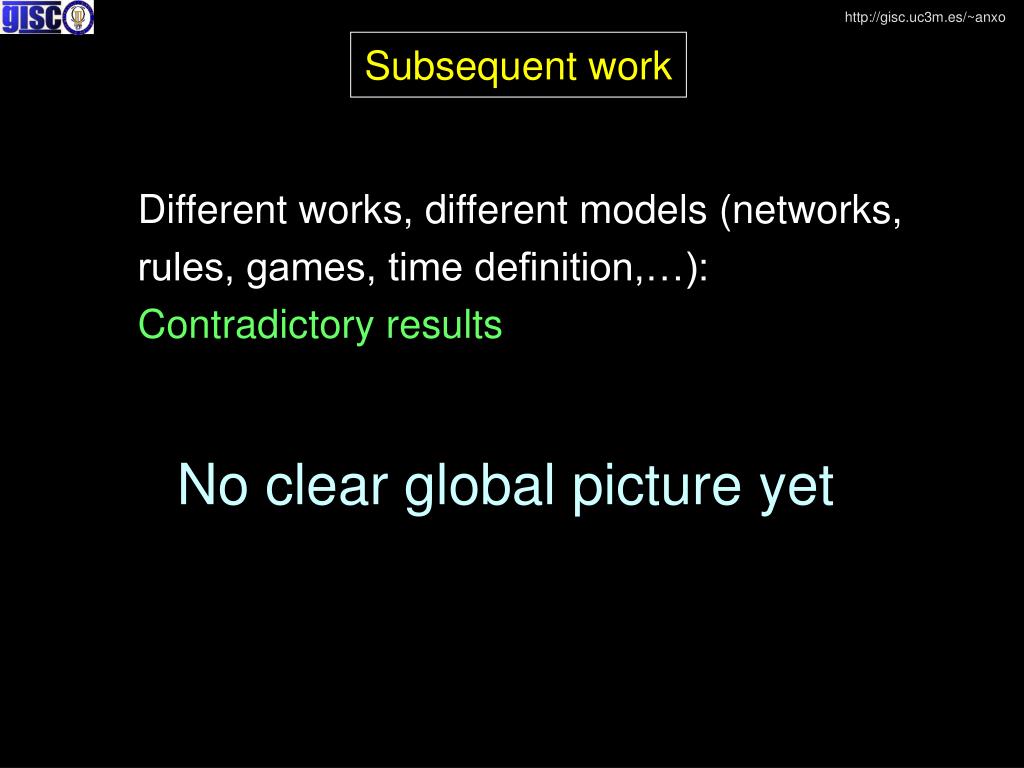 gisc

http://gisc.uc3m.es/~anxo

Subsequent work

Different works, different models (networks, rules, games, time definition,…):
Contradictory results

No clear global picture yet